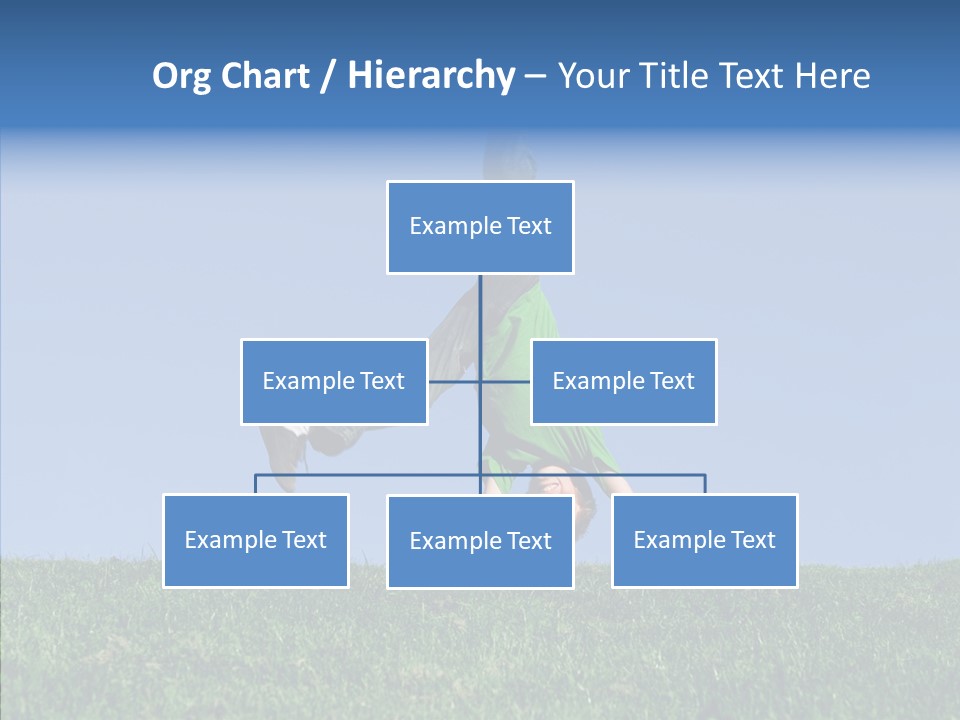 Org Chart / Hierarchy – Your Title Text Here

Example Text

Example Text

Example Text

Example Text

Example Text

Example Text